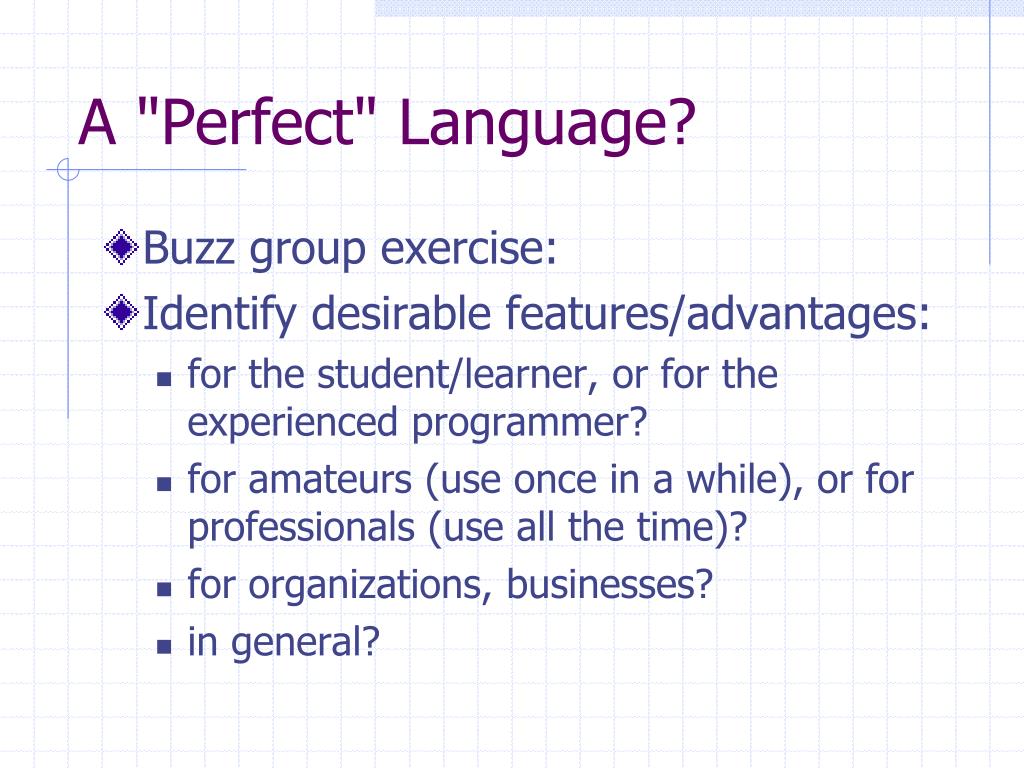 A "Perfect" Language?

Buzz group exercise:

Identify desirable features/advantages:

for the student/learner, or for the experienced programmer?

for amateurs (use once in a while), or for professionals (use all the time)?

for organizations, businesses?

in general?